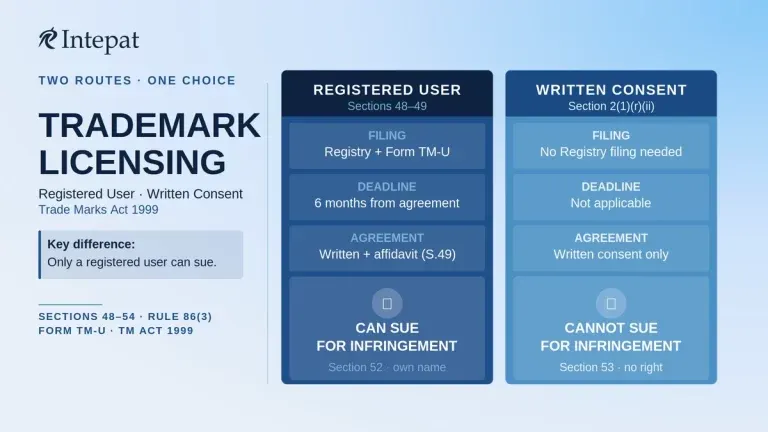 Intepat

TWO ROUTES · ONE CHOICE

TRADEMARK LICENSING

Registered User · Written Consent
Trade Marks Act 1999

Key difference:
Only a registered user can sue.

SECTIONS 48–54 · RULE 86(3)
FORM TM-U · TM ACT 1999

REGISTERED USER
Sections 48–49

FILING
Registry + Form TM-U

DEADLINE
6 months from agreement

AGREEMENT
Written + affidavit (S.49)

CAN SUE FOR INFRINGEMENT
Section 52 · own name

WRITTEN CONSENT
Section 2(1)(r)(ii)

FILING
No Registry filing needed

DEADLINE
Not applicable

AGREEMENT
Written consent only

CANNOT SUE FOR INFRINGEMENT
Section 53 · no right